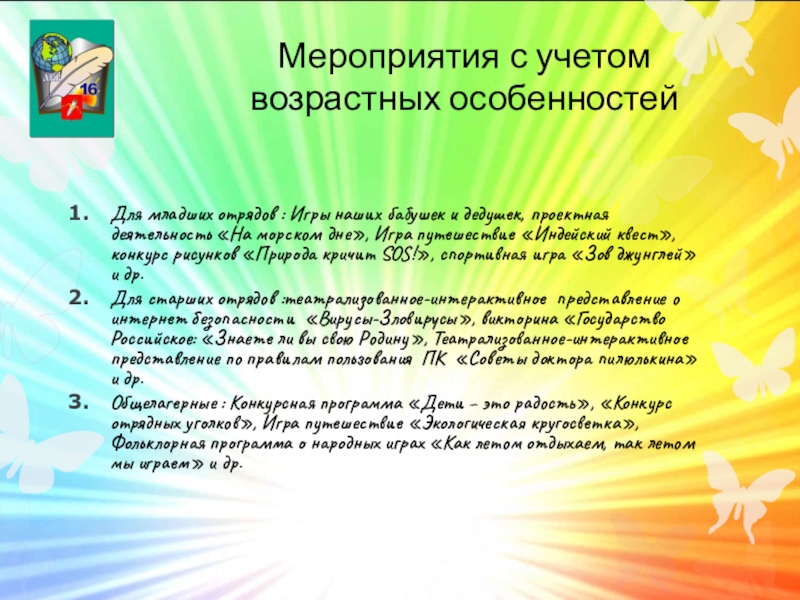 16

Мероприятия с учетом возрастных особенностей

1. Для младших отрядов : Игры наших бабушек и дедушек, проектная деятельность «На морском дне», Игра путешествие «Индейский квест», конкурс рисунков «Природа кричит SOS!», спортивная игра «Зов джунглей» и др.

2. Для старших отрядов :театрализованное-интерактивное представление о интернет безопасности «Вирусы-Зловирусы», викторина «Государство Российское: «Знаете ли вы свою Родину», Театрализованное-интерактивное представление по правилам пользования ПК «Советы доктора пилюлькина» и др.

3. Общелагерные : Конкурсная программа «Дети – это радость», «Конкурс отрядных уголков», Игра путешествие «Экологическая кругосветка», Фольклорная программа о народных играх «Как летом отдыхаем, так летом мы играем» и др.